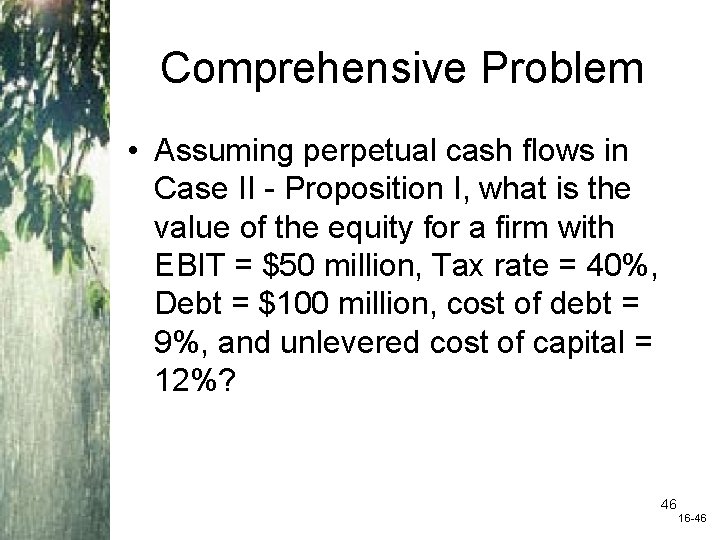 Comprehensive Problem

• Assuming perpetual cash flows in Case II - Proposition I, what is the value of the equity for a firm with EBIT = \$50 million, Tax rate = 40%, Debt = \$100 million, cost of debt = 9%, and unlevered cost of capital = 12%?

46

16-46